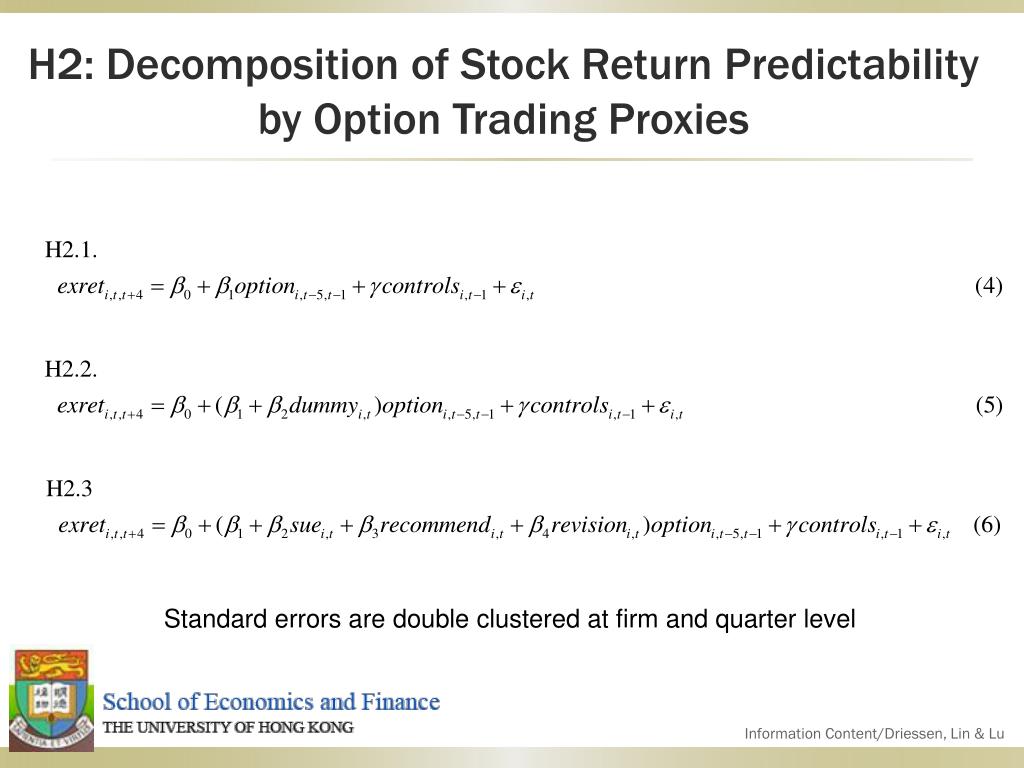 H2: Decomposition of Stock Return Predictability by Option Trading Proxies

H2.1.

$exret_{i,t,t+4} = \beta_0 + \beta_1 option_{i,t-5,t-1} + \gamma controls_{i,t-1} + \varepsilon_{i,t}$ (4)

H2.2.

$exret_{i,t,t+4} = \beta_0 + (\beta_1 + \beta_2 dummy_{i,t}) option_{i,t-5,t-1} + \gamma controls_{i,t-1} + \varepsilon_{i,t}$ (5)

H2.3

$exret_{i,t,t+4} = \beta_0 + (\beta_1 + \beta_2 sue_{i,t} + \beta_3 recommend_{i,t} + \beta_4 revision_{i,t}) option_{i,t-5,t-1} + \gamma controls_{i,t-1} + \varepsilon_{i,t}$ (6)

Standard errors are double clustered at firm and quarter level

School of Economics and Finance
THE UNIVERSITY OF HONG KONG

Information Content/Driessen, Lin & Lu